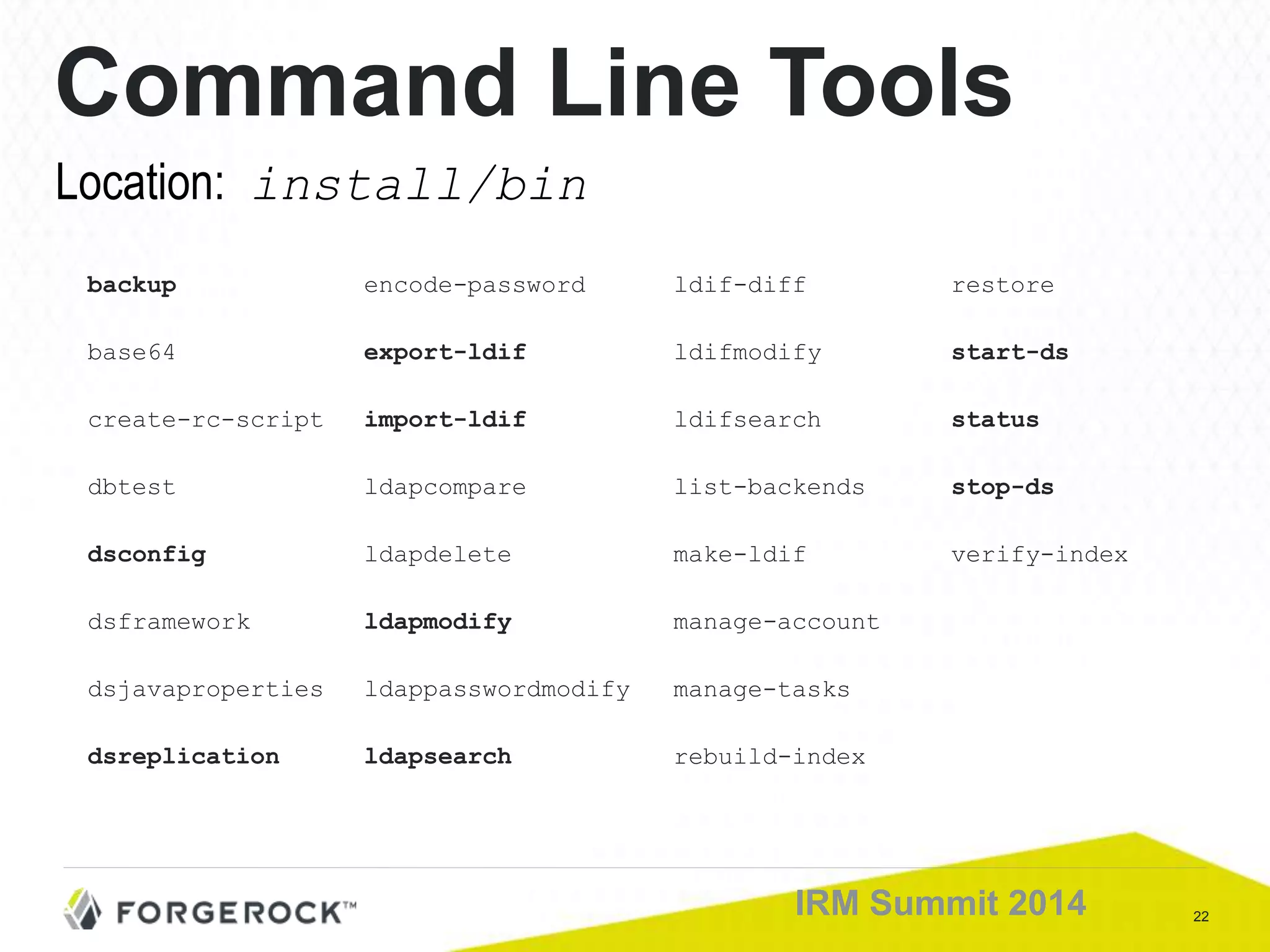 Command Line Tools

Location: install/bin

backup
base64
create-rc-script
dbtest
dsconfig
dsframework
dsjavaproperties
dsreplication

encode-password
export-ldif
import-ldif
ldapcompare
ldapdelete
ldapmodify
ldappasswordmodify
ldapsearch

ldif-diff
ldifmodify
ldifsearch
list-backends
make-ldif
manage-account
manage-tasks
rebuild-index

restore
start-ds
status
stop-ds
verify-index

FORGEROCK™

IRM Summit 2014

22